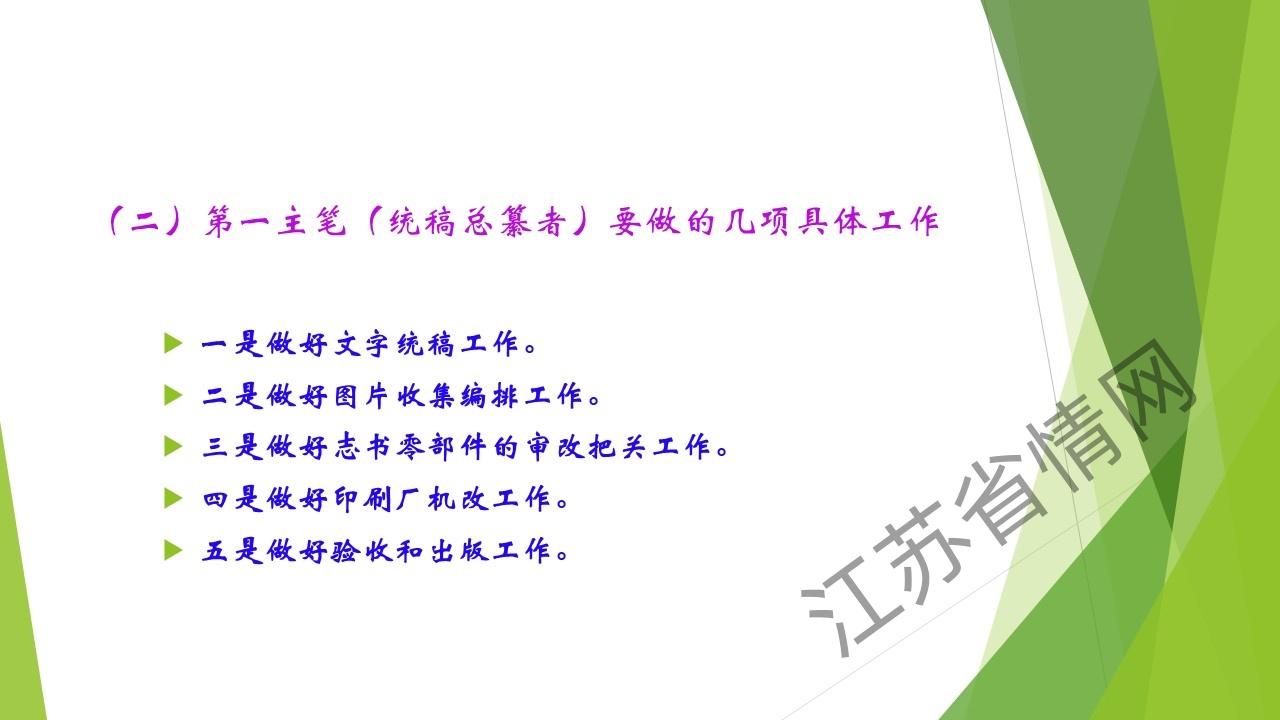 （二）第一主笔（统稿总纂者）要做的几项具体工作

一是做好文字统稿工作。

二是做好图片收集编排工作。

三是做好志书零部件的审改把关工作。

四是做好印刷厂机改工作。

五是做好验收和出版工作。

江苏省情网